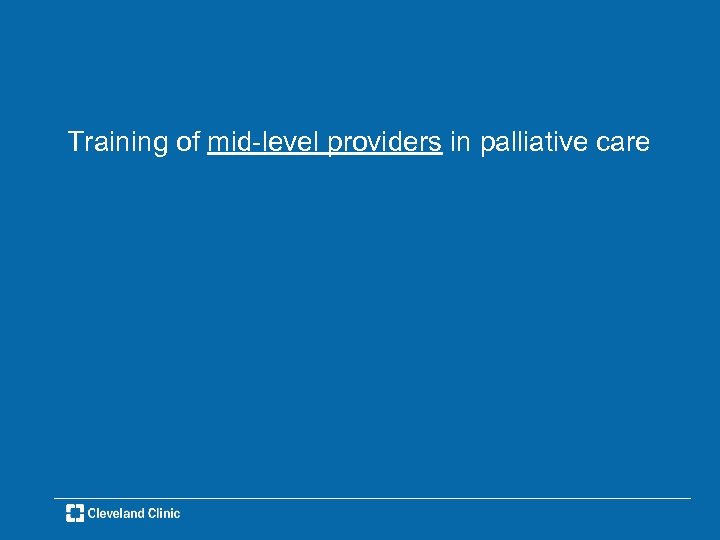 Training of mid-level providers in palliative care

Cleveland Clinic